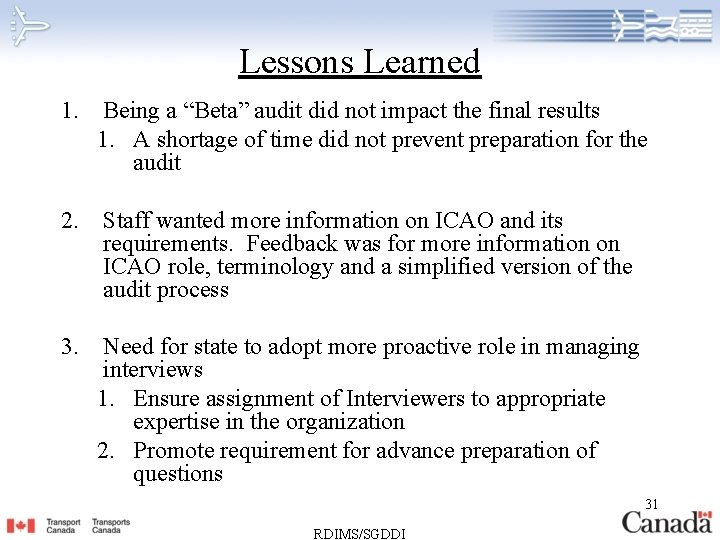 Lessons Learned

1. Being a “Beta” audit did not impact the final results
   1. A shortage of time did not prevent preparation for the audit

2. Staff wanted more information on ICAO and its requirements. Feedback was for more information on ICAO role, terminology and a simplified version of the audit process

3. Need for state to adopt more proactive role in managing interviews
   1. Ensure assignment of Interviewers to appropriate expertise in the organization
   2. Promote requirement for advance preparation of questions

31

Transport Canada Transports Canada

RDIMS/SGDDI

Canada